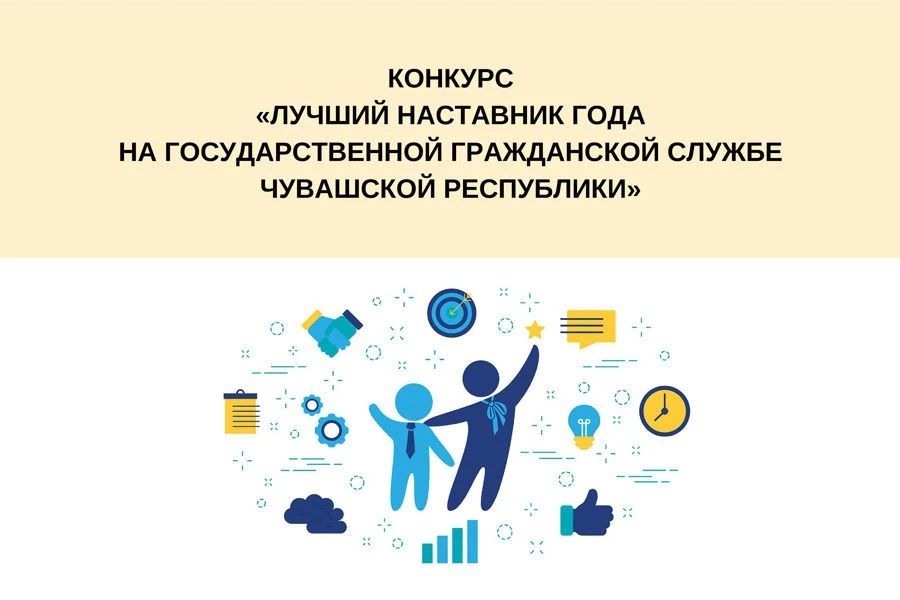 КОНКУРС
«ЛУЧШИЙ НАСТАВНИК ГОДА
НА ГОСУДАРСТВЕННОЙ ГРАЖДАНСКОЙ СЛУЖБЕ
ЧУВАШСКОЙ РЕСПУБЛИКИ»